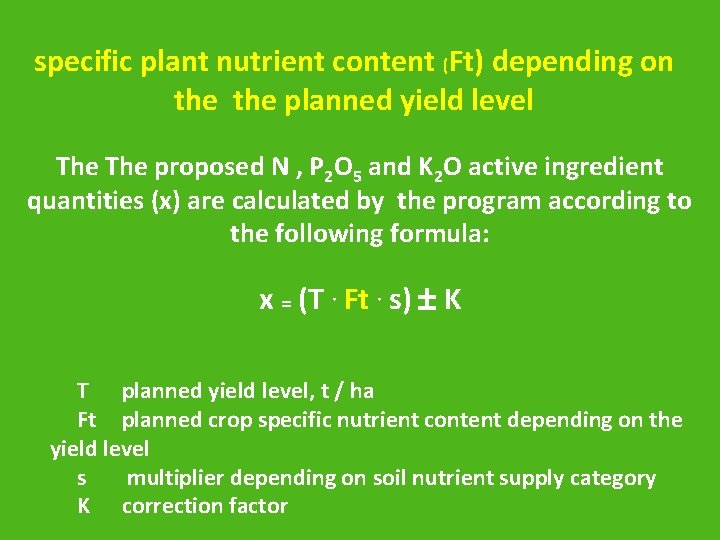 specific plant nutrient content (Ft) depending on the the planned yield level

The The proposed N , $P_2O_5$ and $K_2O$ active ingredient quantities (x) are calculated by the program according to the following formula:

$x = (T \cdot Ft \cdot s) \pm K$

T planned yield level, t / ha
Ft planned crop specific nutrient content depending on the yield level
s multiplier depending on soil nutrient supply category
K correction factor